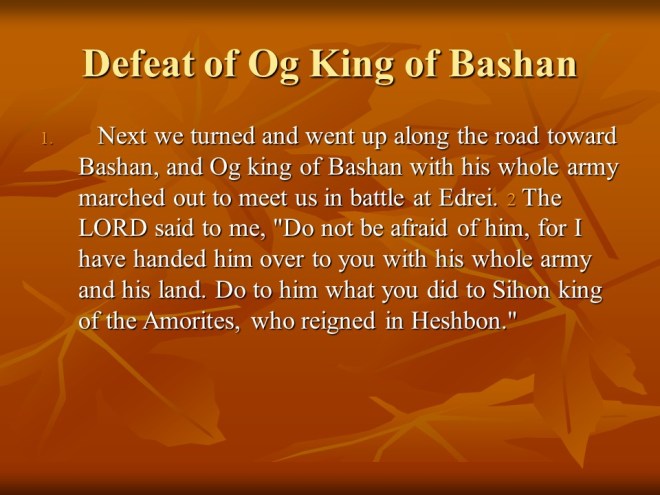 Defeat of Og King of Bashan

1. Next we turned and went up along the road toward Bashan, and Og king of Bashan with his whole army marched out to meet us in battle at Edrei. 2 The LORD said to me, "Do not be afraid of him, for I have handed him over to you with his whole army and his land. Do to him what you did to Sihon king of the Amorites, who reigned in Heshbon."